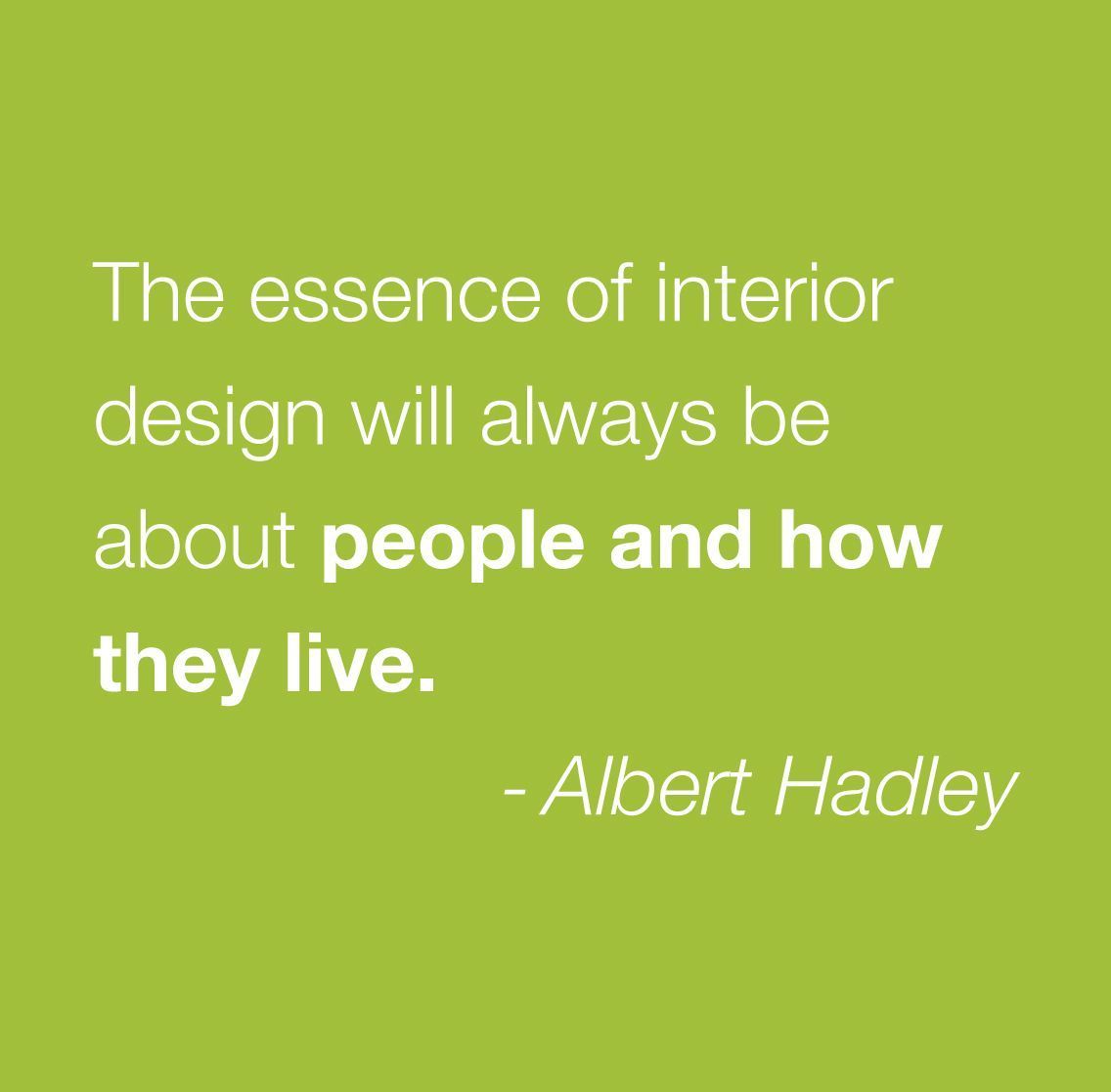 The essence of interior design will always be about people and how they live.

- Albert Hadley